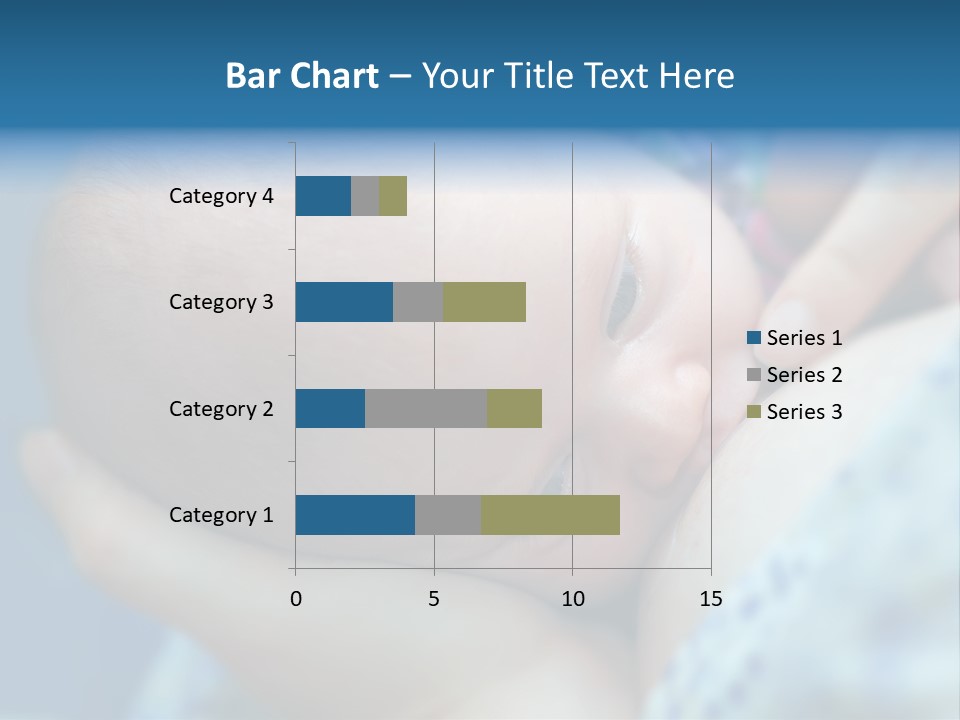 Bar Chart – Your Title Text Here

Category 4
Category 3
Category 2
Category 1

0
5
10
15

Series 1
Series 2
Series 3